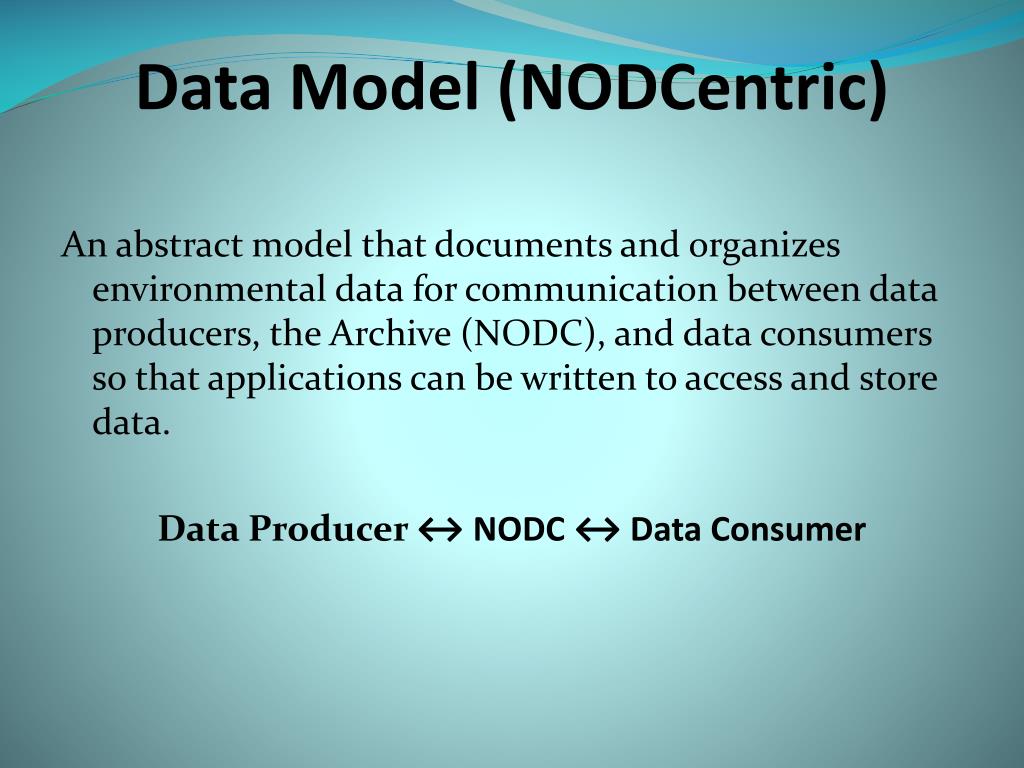 Data Model (NODCentric)

An abstract model that documents and organizes environmental data for communication between data producers, the Archive (NODC), and data consumers so that applications can be written to access and store data.

Data Producer ↔ NODC ↔ Data Consumer